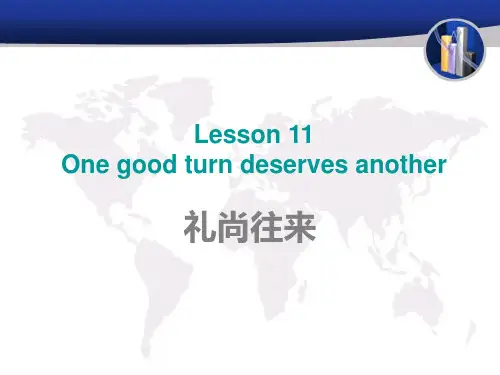 Lesson 11
One good turn deserves another

礼尚往来